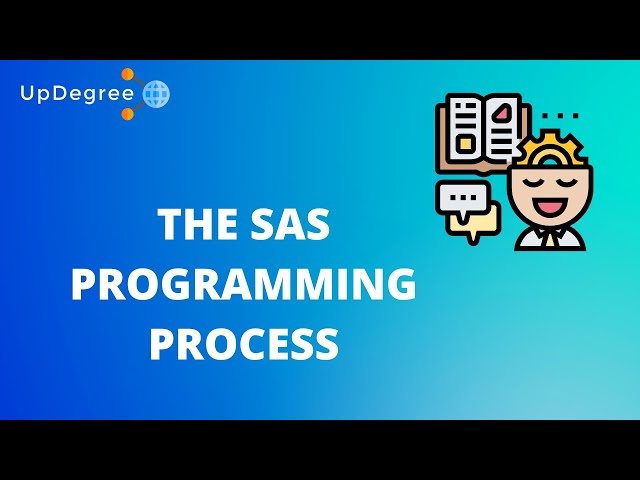 UpDegree

THE SAS PROGRAMMING PROCESS